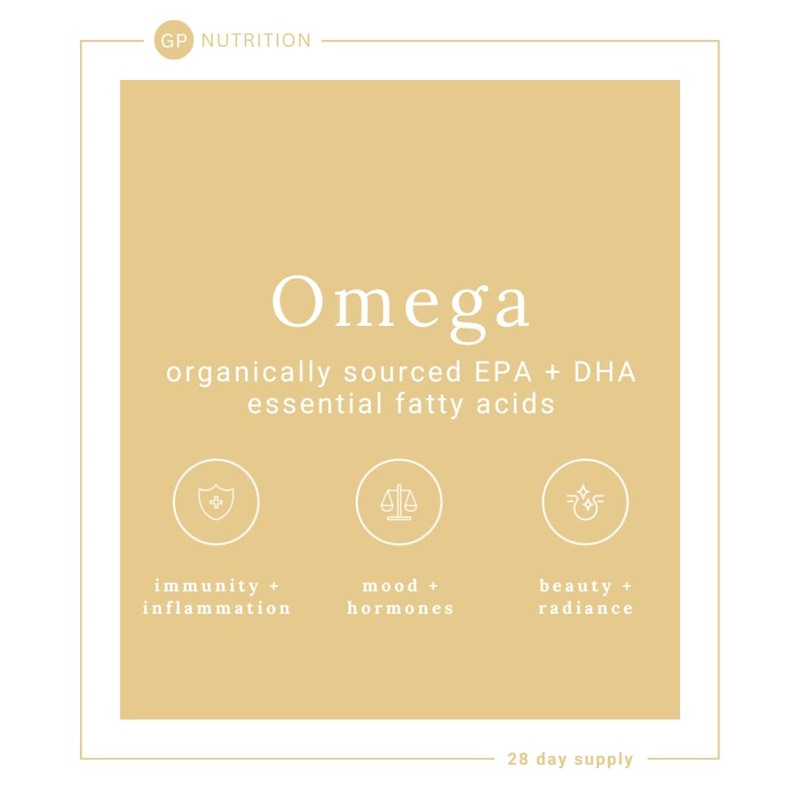 GP NUTRITION

Omega

organically sourced EPA + DHA essential fatty acids

immunity + inflammation

mood + hormones

beauty + radiance

28 day supply